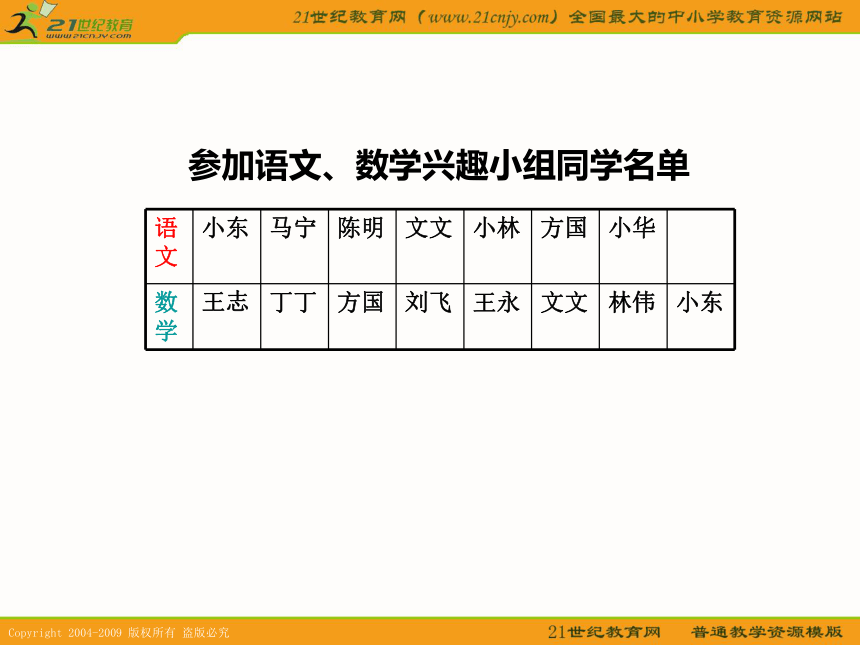 21世纪教育
www.21cnjy.com

21世纪教育网（www.21cnjy.com）全国最大的中小学教育资源网站

参加语文、数学兴趣小组同学名单

| 语文 | 小东 | 马宁 | 陈明 | 文文 | 小林 | 方国 | 小华 | |
|---|---|---|---|---|---|---|---|---|
| 数学 | 王志 | 丁丁 | 方国 | 刘飞 | 王永 | 文文 | 林伟 | 小东 |

Copyright 2004-2009 版权所有 盗版必究

21世纪教育网　普通教学资源模版